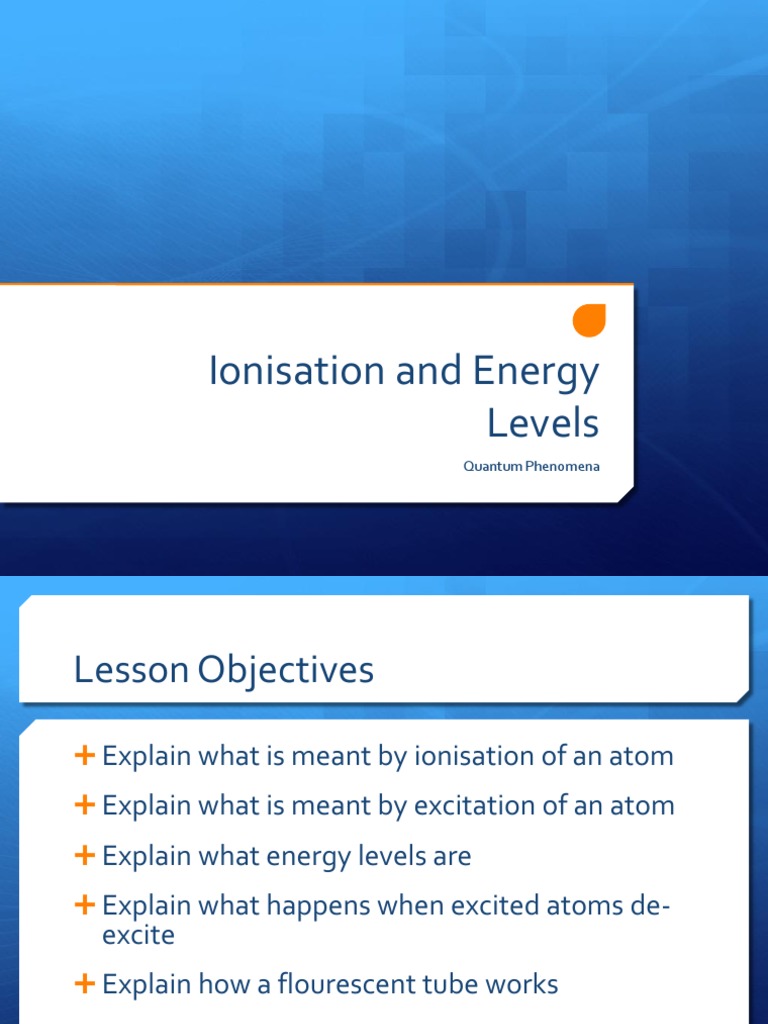 Ionisation and Energy Levels

Quantum Phenomena

Lesson Objectives

+ Explain what is meant by ionisation of an atom
+ Explain what is meant by excitation of an atom
+ Explain what energy levels are
+ Explain what happens when excited atoms de-excite
+ Explain how a flourescent tube works